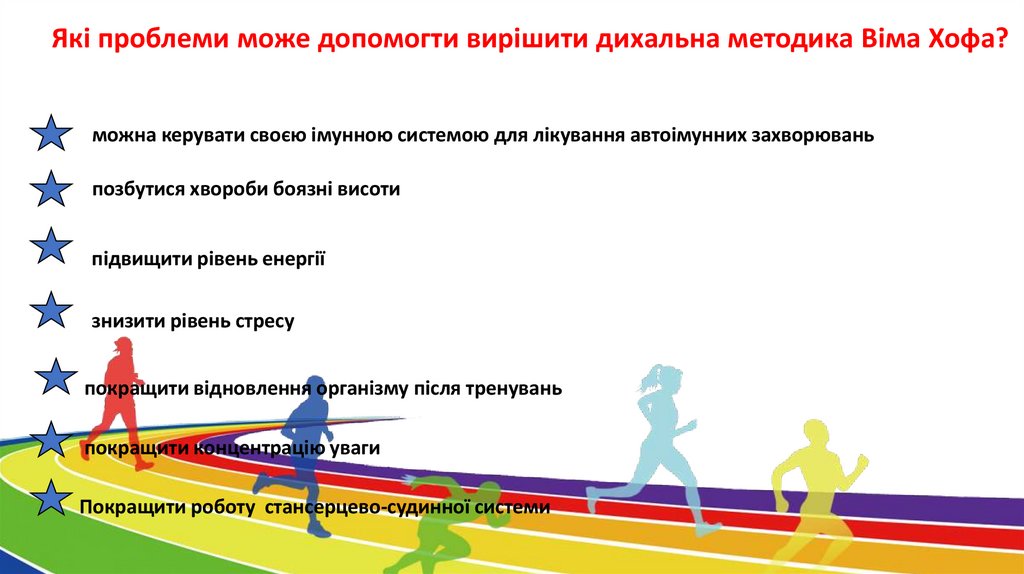 Які проблеми може допомогти вирішити дихальна методика Віма Хофа?

можна керувати своєю імунною системою для лікування автоімунних захворювань

позбутися хвороби боязні висоти

підвищити рівень енергії

знизити рівень стресу

покращити відновлення організму після тренувань

покращити концентрацію уваги

Покращити роботу стансерцево-судинної системи